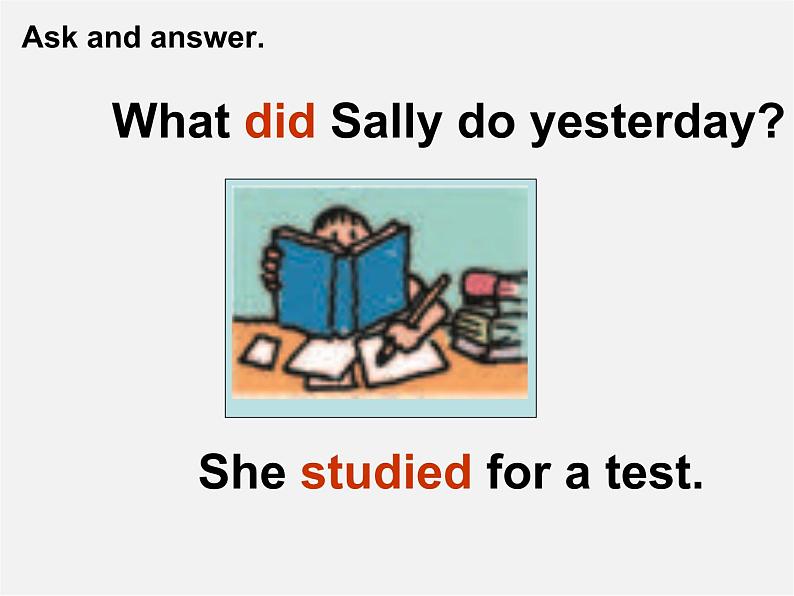 Ask and answer.

What did Sally do yesterday?

She studied for a test.